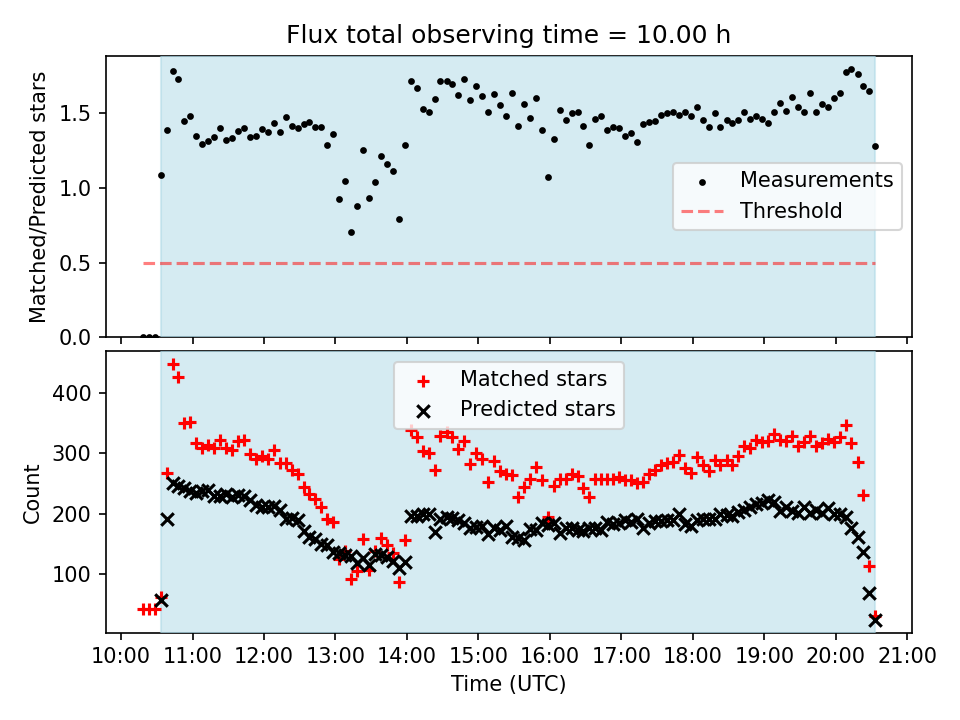 Flux total observing time = 10.00 h

Matched/Predicted stars

1.5
1.0
0.5
0.0

Measurements
Threshold

Matched stars
Predicted stars

Count

400
300
200
100

10:00 11:00 12:00 13:00 14:00 15:00 16:00 17:00 18:00 19:00 20:00 21:00

Time (UTC)